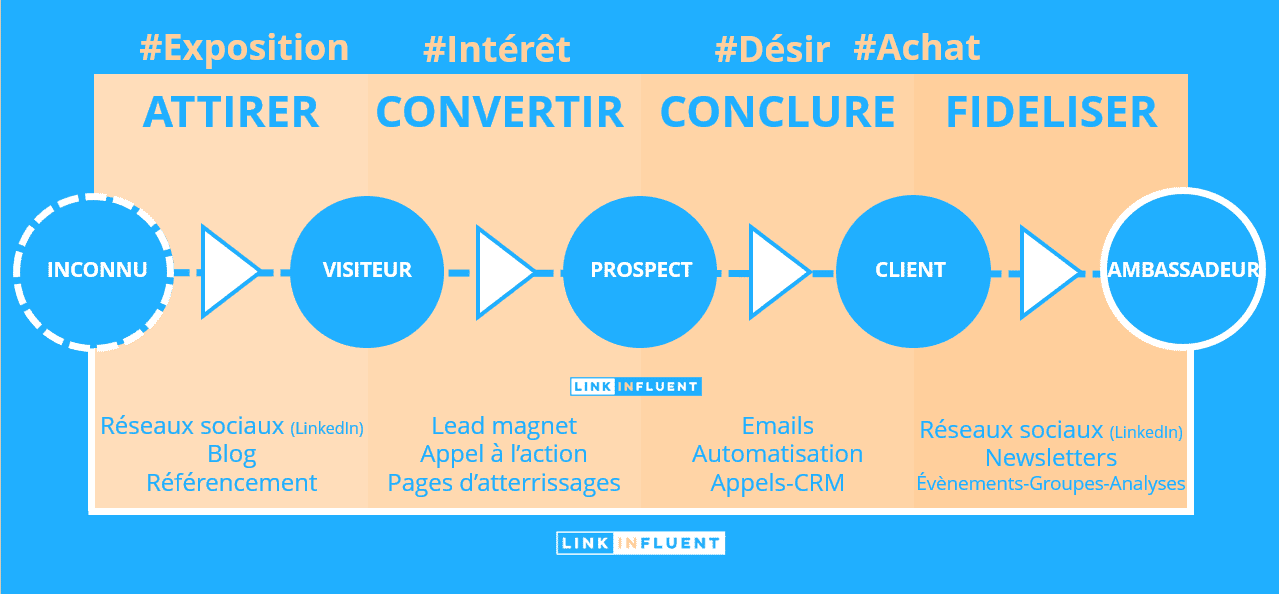 #Exposition #Intérêt #Désir #Achat

ATTIRER CONVERTIR CONCLURE FIDELISER

INCONNU VISITEUR PROSPECT CLIENT AMBASSADEUR

LINK INFLUENT

Réseaux sociaux (LinkedIn)
Blog
Référencement

Lead magnet
Appel à l'action
Pages d'atterrissages

Emails
Automatisation
Appels-CRM

Réseaux sociaux (LinkedIn)
Newsletters
Évènements-Groupes-Analyses

LINK INFLUENT